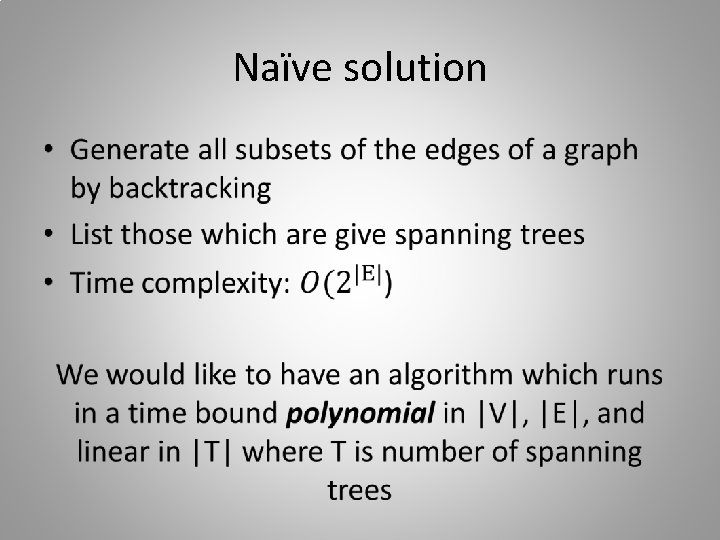 Naïve solution

• Generate all subsets of the edges of a graph by backtracking
• List those which are give spanning trees
• Time complexity: $O(2^{|E|})$

We would like to have an algorithm which runs in a time bound polynomial in |V|, |E|, and linear in |T| where T is number of spanning trees